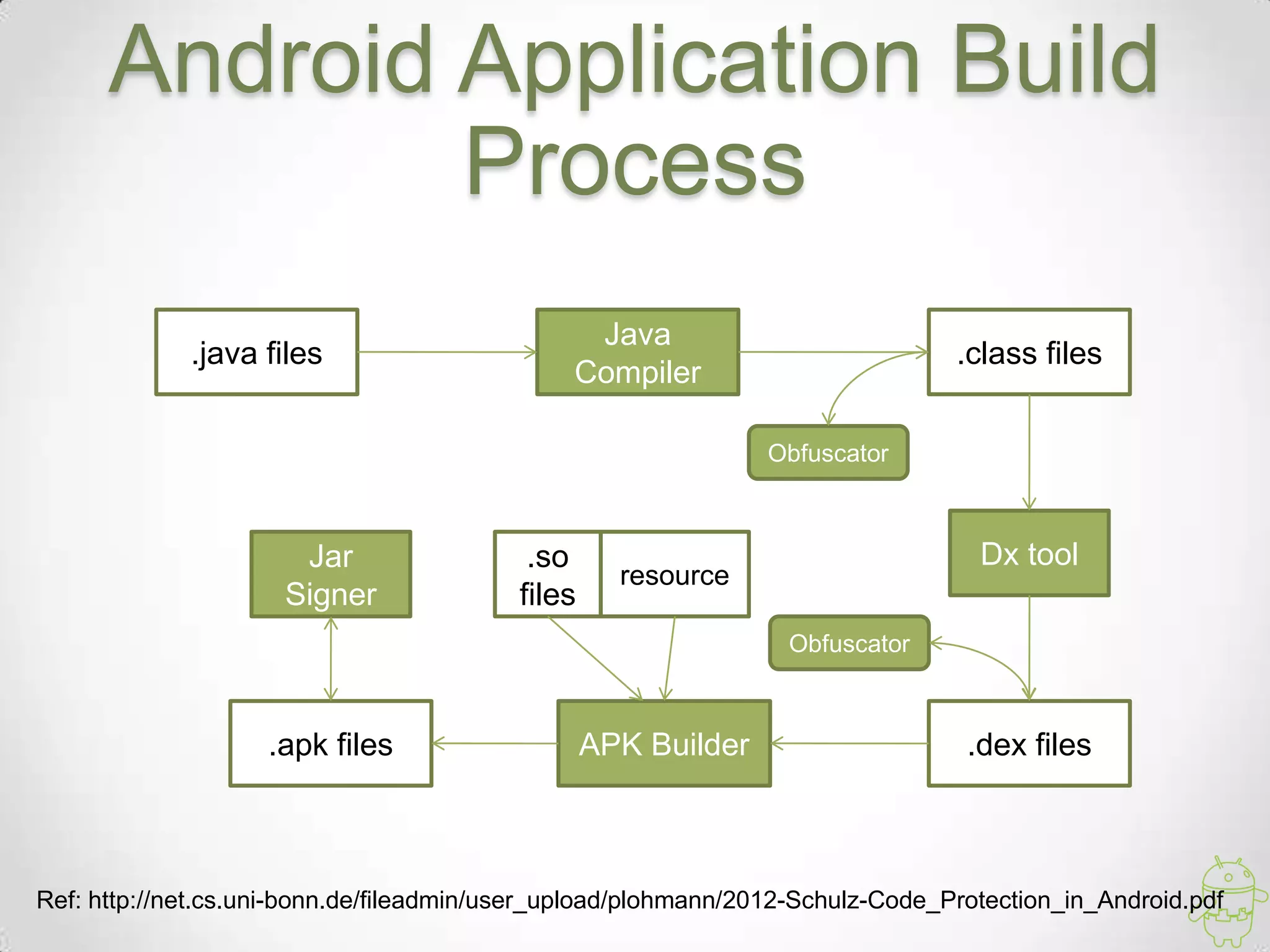 Android Application Build Process

.java files

Java Compiler

.class files

Obfuscator

Dx tool

Jar Signer

.so files

resource

Obfuscator

.apk files

APK Builder

.dex files

Ref: http://net.cs.uni-bonn.de/fileadmin/user_upload/plohmann/2012-Schulz-Code_Protection_in_Android.pdf